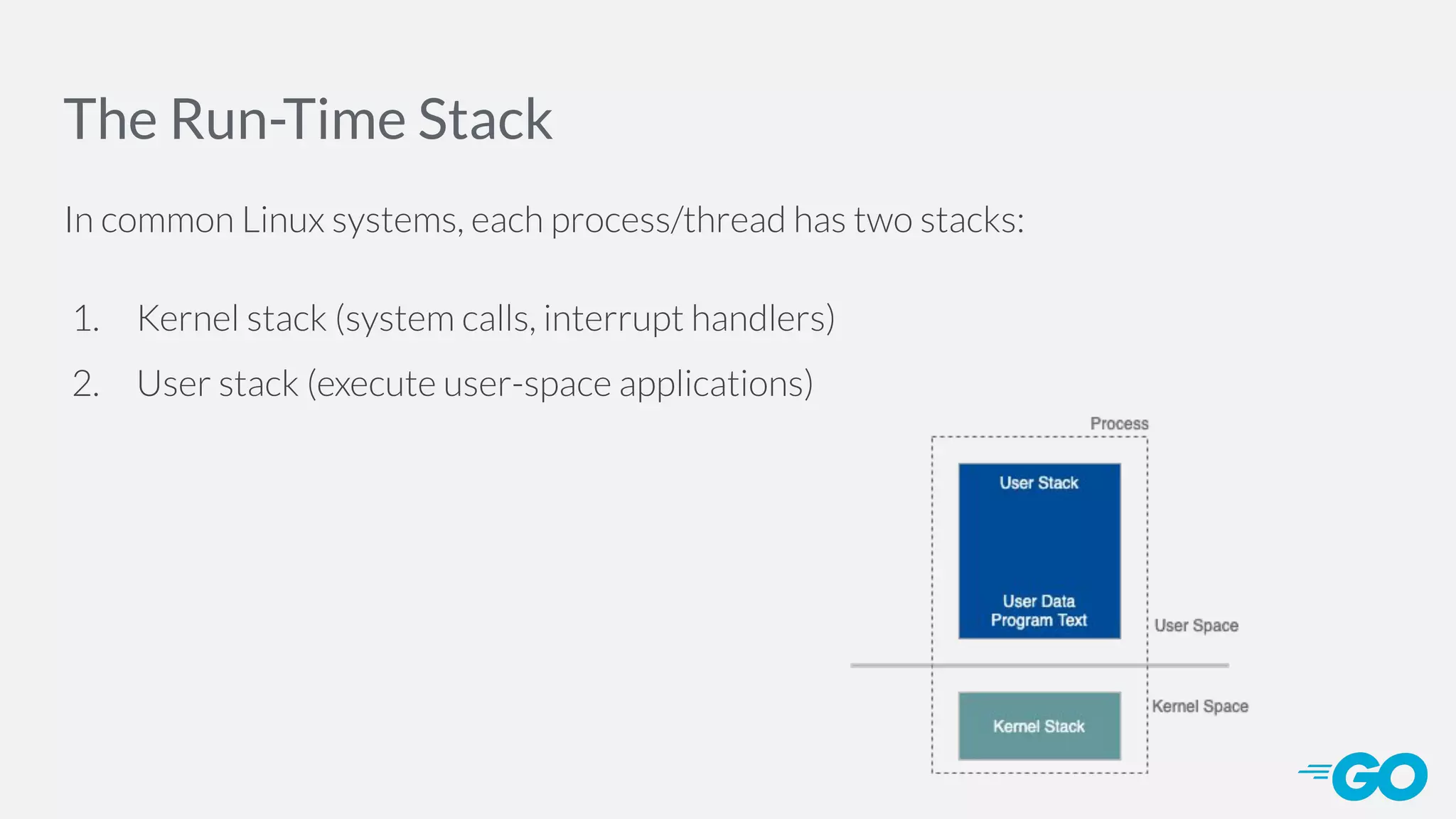 The Run-Time Stack

In common Linux systems, each process/thread has two stacks:

1. Kernel stack (system calls, interrupt handlers)
2. User stack (execute user-space applications)

Process

User Stack

User Data
Program Text

User Space

Kernel Space

Kernel Stack

GO